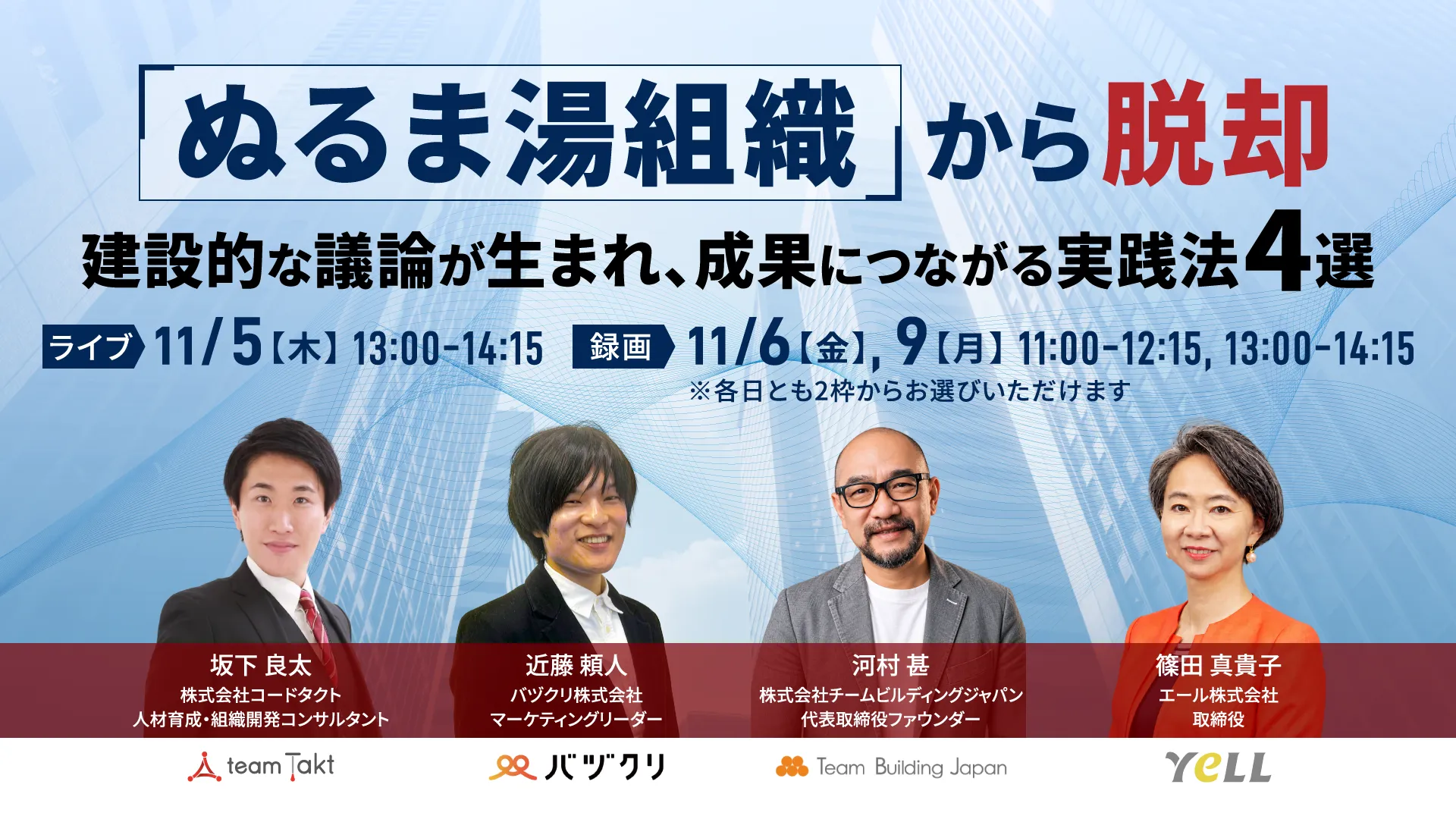 「ぬるま湯組織」から脱却

建設的な議論が生まれ、成果につながる実践法4選

ライブ 11/5【木】13:00-14:15 録画 11/6【金】, 9【月】11:00-12:15, 13:00-14:15
※各日とも2枠からお選びいただけます

坂下 良太
株式会社コードタクト
人材育成・組織開発コンサルタント

近藤 頼人
バヅクリ株式会社
マーケティングリーダー

河村 甚
株式会社チームビルディングジャパン
代表取締役ファウンダー

篠田 真貴子
エール株式会社
取締役

team Takt

バヅクリ

Team Building Japan

YeLL